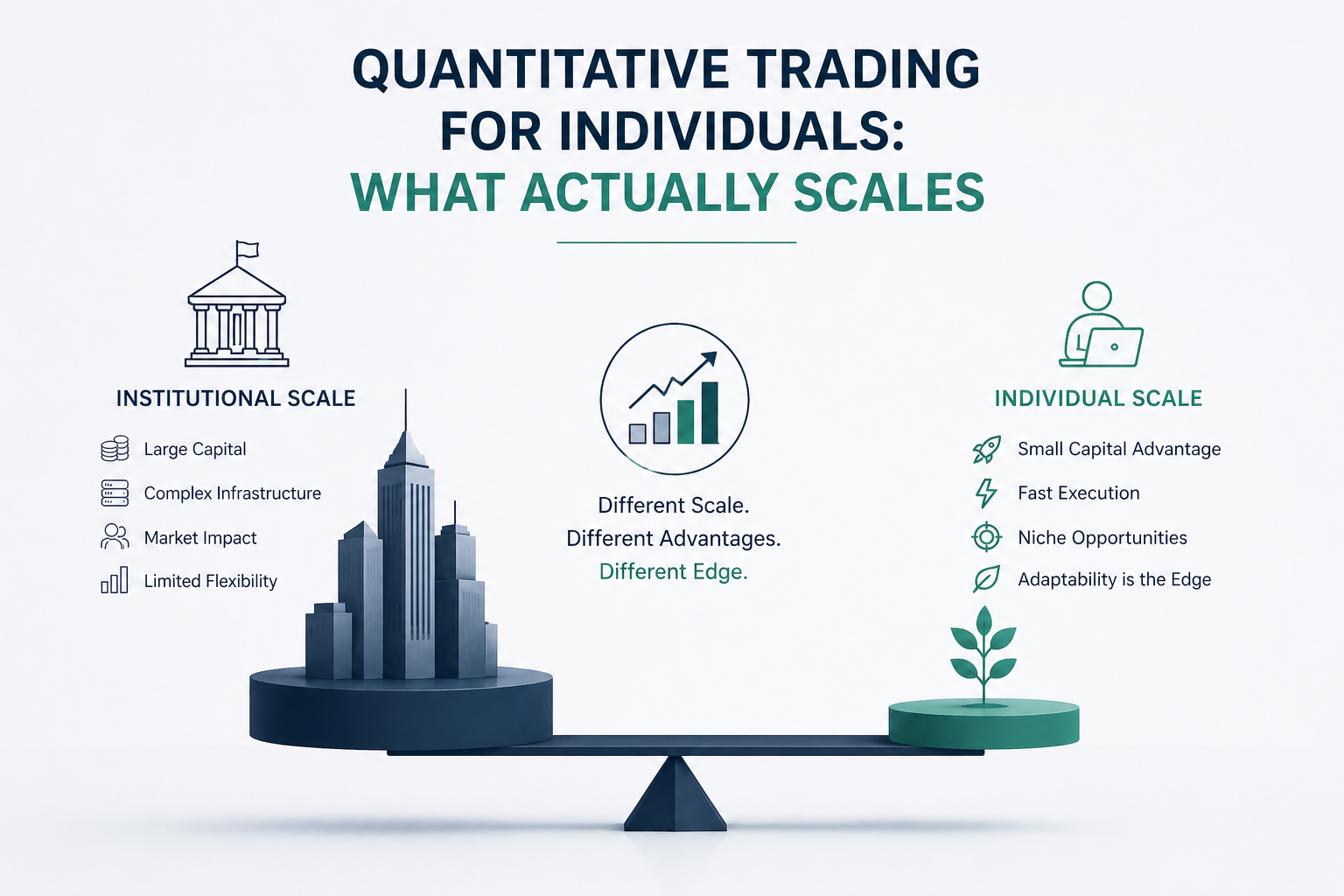 QUANTITATIVE TRADING FOR INDIVIDUALS:
WHAT ACTUALLY SCALES

INSTITUTIONAL SCALE

Large Capital
Complex Infrastructure
Market Impact
Limited Flexibility

Different Scale.
Different Advantages.
Different Edge.

INDIVIDUAL SCALE

Small Capital Advantage
Fast Execution
Niche Opportunities
Adaptability is the Edge